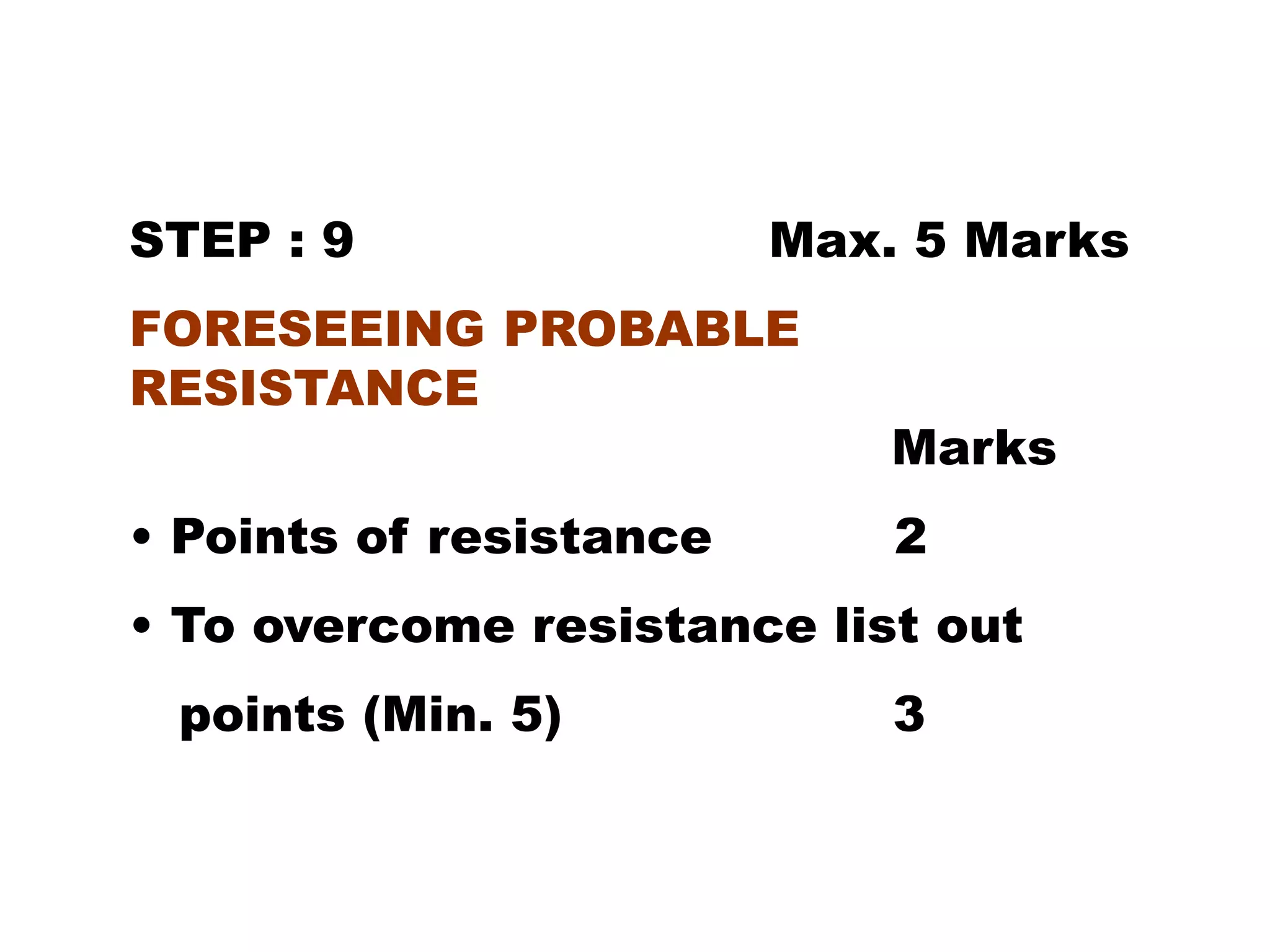 STEP : 9 Max. 5 Marks

FORESEEING PROBABLE RESISTANCE

Marks

• Points of resistance 2

• To overcome resistance list out points (Min. 5) 3